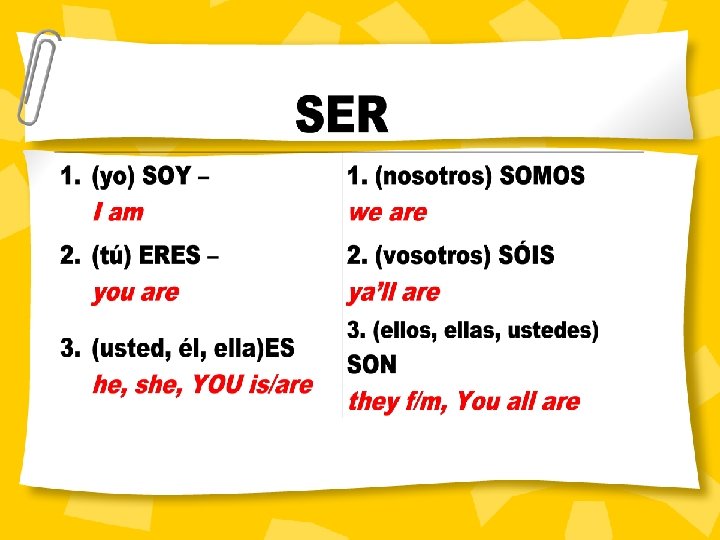 SER

1. (yo) SOY –
I am

2. (tú) ERES –
you are

3. (usted, él, ella)ES
he, she, YOU is/are

1. (nosotros) SOMOS
we are

2. (vosotros) SÓIS
ya'll are

3. (ellos, ellas, ustedes) SON
they f/m, You all are